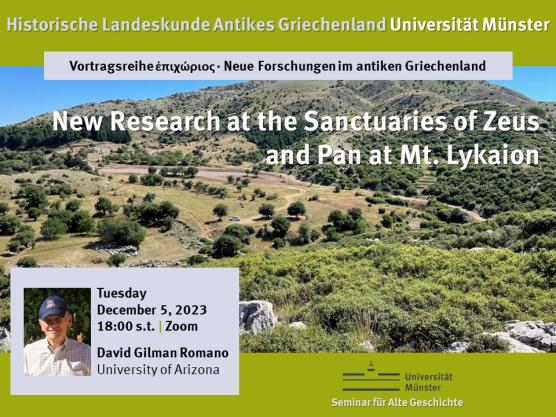 Historische Landeskunde Antikes Griechenland Universität Münster

Vortragsreihe ἐπιχώριος · Neue Forschungen im antiken Griechenland

New Research at the Sanctuaries of Zeus and Pan at Mt. Lykaion

Tuesday
December 5, 2023
18:00 s.t. | Zoom

David Gilman Romano
University of Arizona

Universität Münster
Seminar für Alte Geschichte